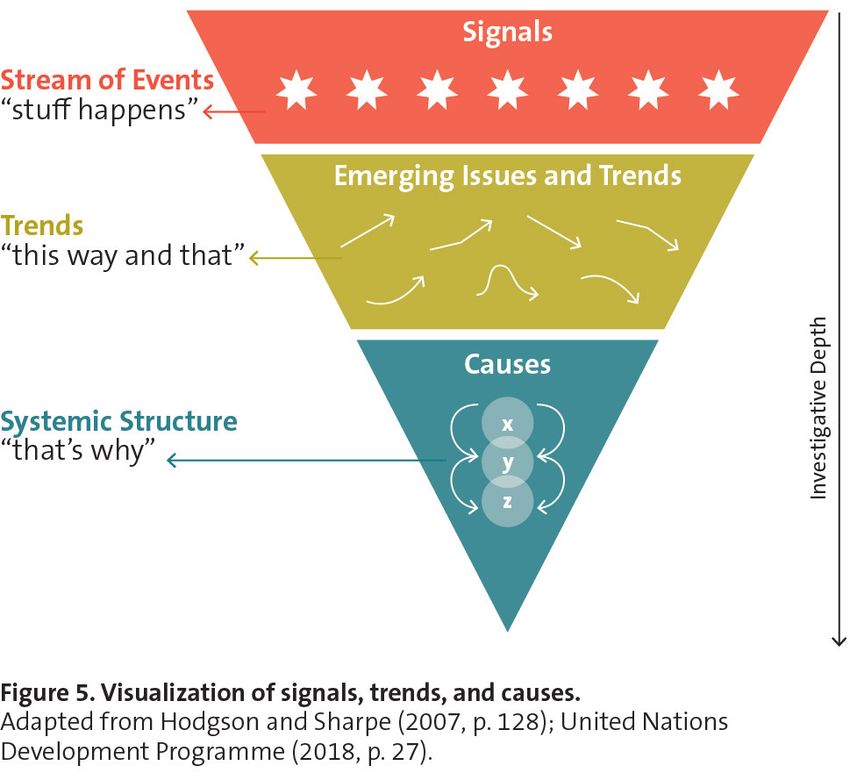 Signals

Stream of Events
“stuff happens”

Emerging Issues and Trends

Trends
“this way and that”

Causes

Systemic Structure
“that’s why”

x
y
z

Investigative Depth

**Figure 5. Visualization of signals, trends, and causes.**
Adapted from Hodgson and Sharpe (2007, p. 128); United Nations Development Programme (2018, p. 27).